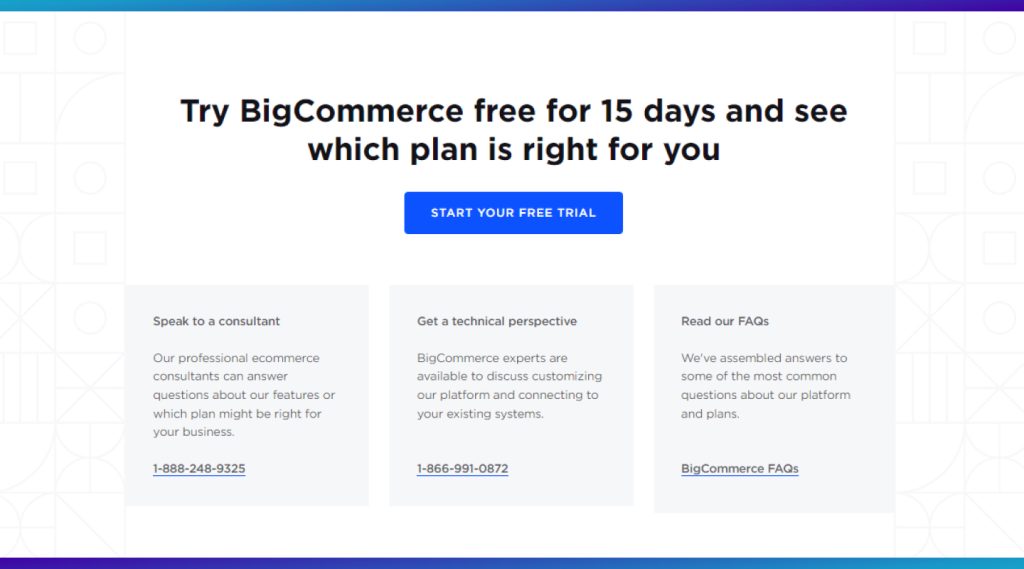 Try BigCommerce free for 15 days and see which plan is right for you

START YOUR FREE TRIAL

Speak to a consultant

Our professional ecommerce consultants can answer questions about our features or which plan might be right for your business.

1-888-248-9325

Get a technical perspective

BigCommerce experts are available to discuss customizing our platform and connecting to your existing systems.

1-866-991-0872

Read our FAQs

We've assembled answers to some of the most common questions about our platform and plans.

BigCommerce FAQs